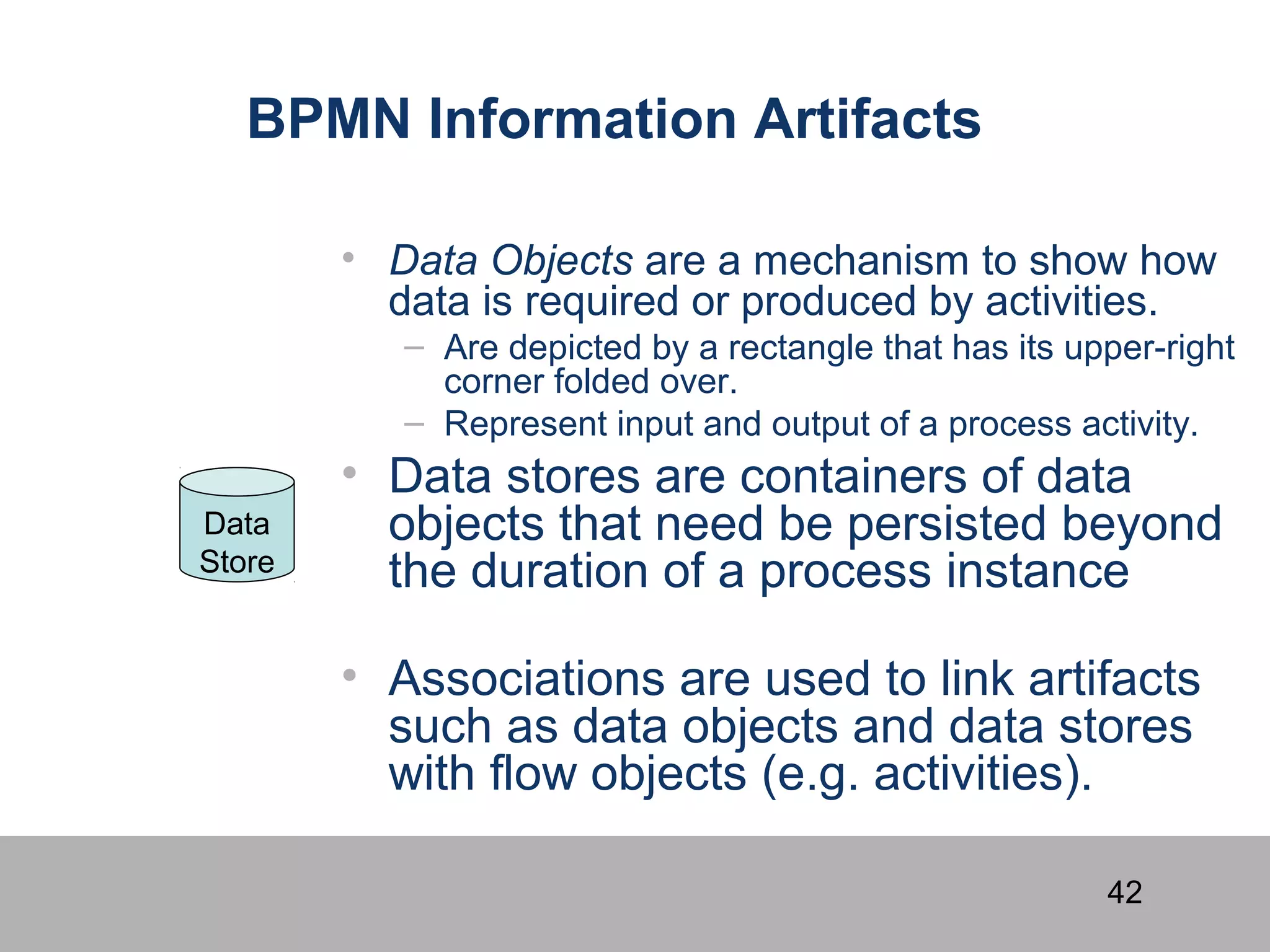 BPMN Information Artifacts

• Data Objects are a mechanism to show how data is required or produced by activities.
– Are depicted by a rectangle that has its upper-right corner folded over.
– Represent input and output of a process activity.

Data Store

• Data stores are containers of data objects that need be persisted beyond the duration of a process instance

• Associations are used to link artifacts such as data objects and data stores with flow objects (e.g. activities).

42